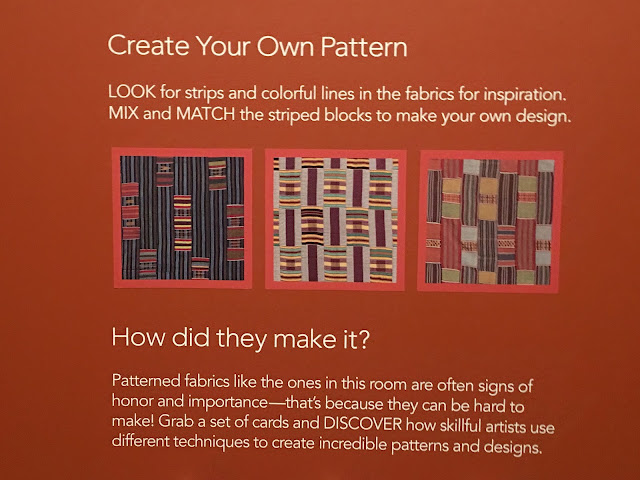 Create Your Own Pattern

LOOK for strips and colorful lines in the fabrics for inspiration. MIX and MATCH the striped blocks to make your own design.

How did they make it?

Patterned fabrics like the ones in this room are often signs of honor and importance—that's because they can be hard to make! Grab a set of cards and DISCOVER how skillful artists use different techniques to create incredible patterns and designs.